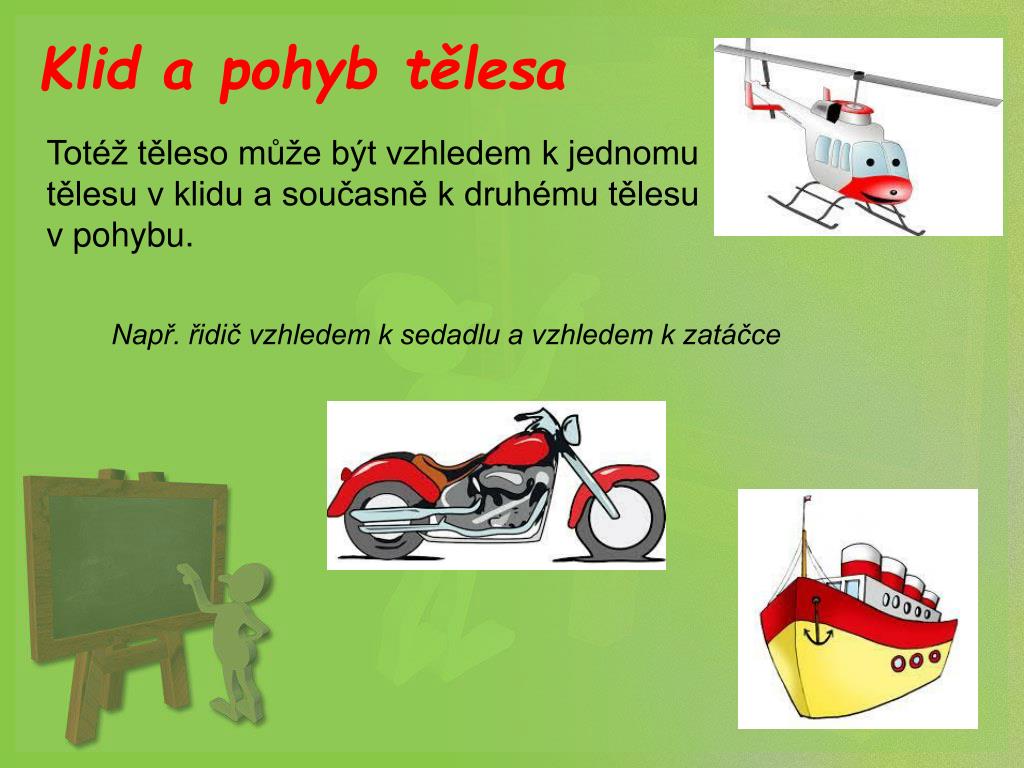 Klid a pohyb tělesa

Totéž těleso může být vzhledem k jednomu tělesu v klidu a současně k druhému tělesu v pohybu.

Např. řidič vzhledem k sedadlu a vzhledem k zatáčce